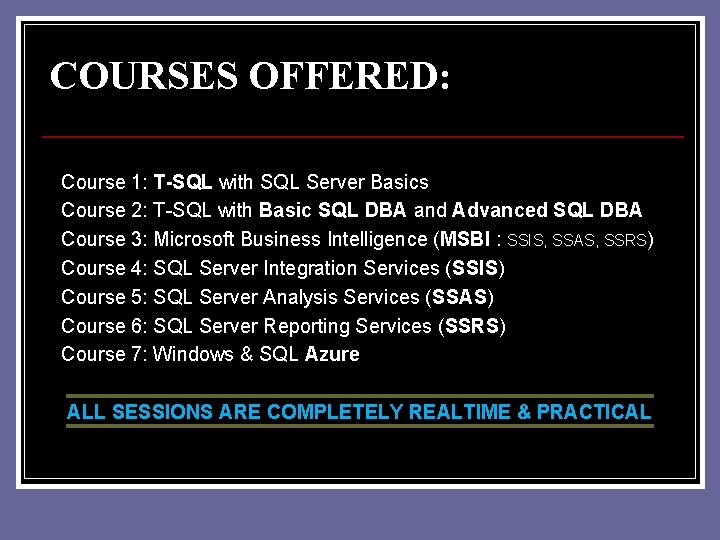 COURSES OFFERED:

Course 1: T-SQL with SQL Server Basics
Course 2: T-SQL with Basic SQL DBA and Advanced SQL DBA
Course 3: Microsoft Business Intelligence (MSBI : SSIS, SSAS, SSRS)
Course 4: SQL Server Integration Services (SSIS)
Course 5: SQL Server Analysis Services (SSAS)
Course 6: SQL Server Reporting Services (SSRS)
Course 7: Windows & SQL Azure

ALL SESSIONS ARE COMPLETELY REALTIME & PRACTICAL